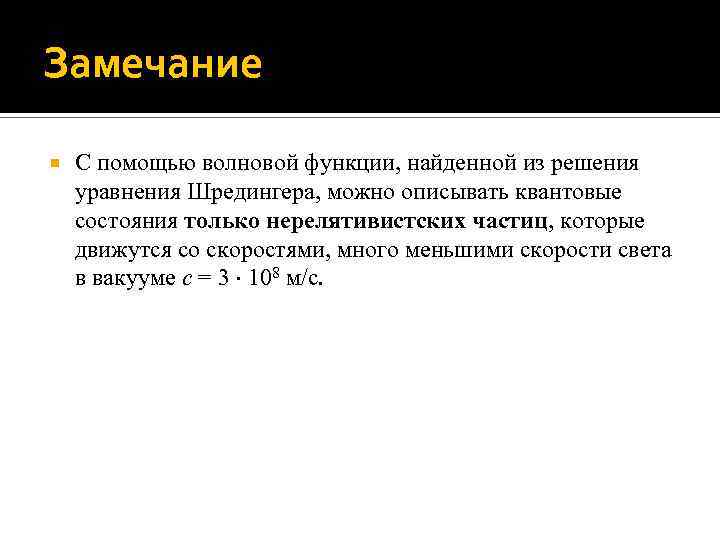 Замечание

С помощью волновой функции, найденной из решения уравнения Шредингера, можно описывать квантовые состояния только нерелятивистских частиц, которые движутся со скоростями, много меньшими скорости света в вакууме $c = 3 \cdot 10^8$ м/с.